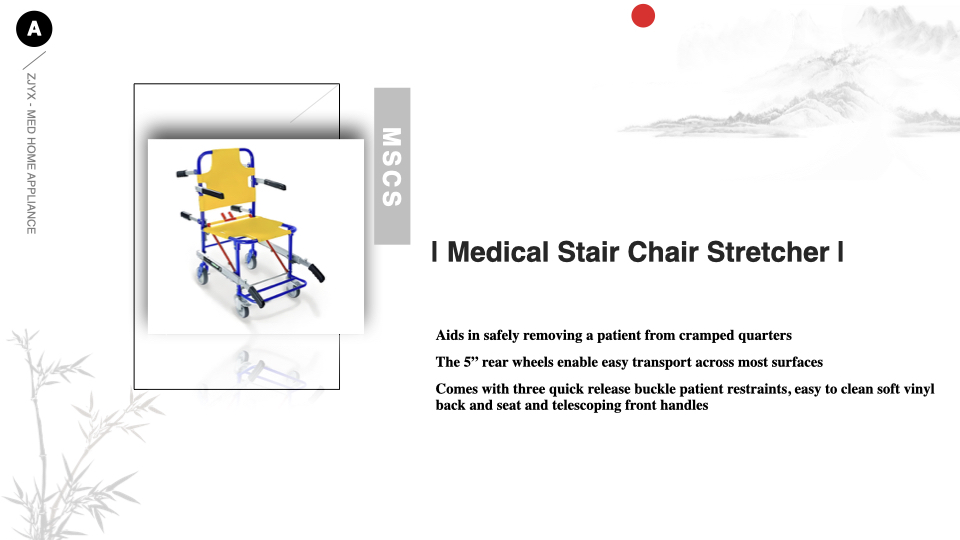 A

ZJYX - MED HOME APPLIANCE

MSCS

| Medical Stair Chair Stretcher |

Aids in safely removing a patient from cramped quarters

The 5” rear wheels enable easy transport across most surfaces

Comes with three quick release buckle patient restraints, easy to clean soft vinyl back and seat and telescoping front handles